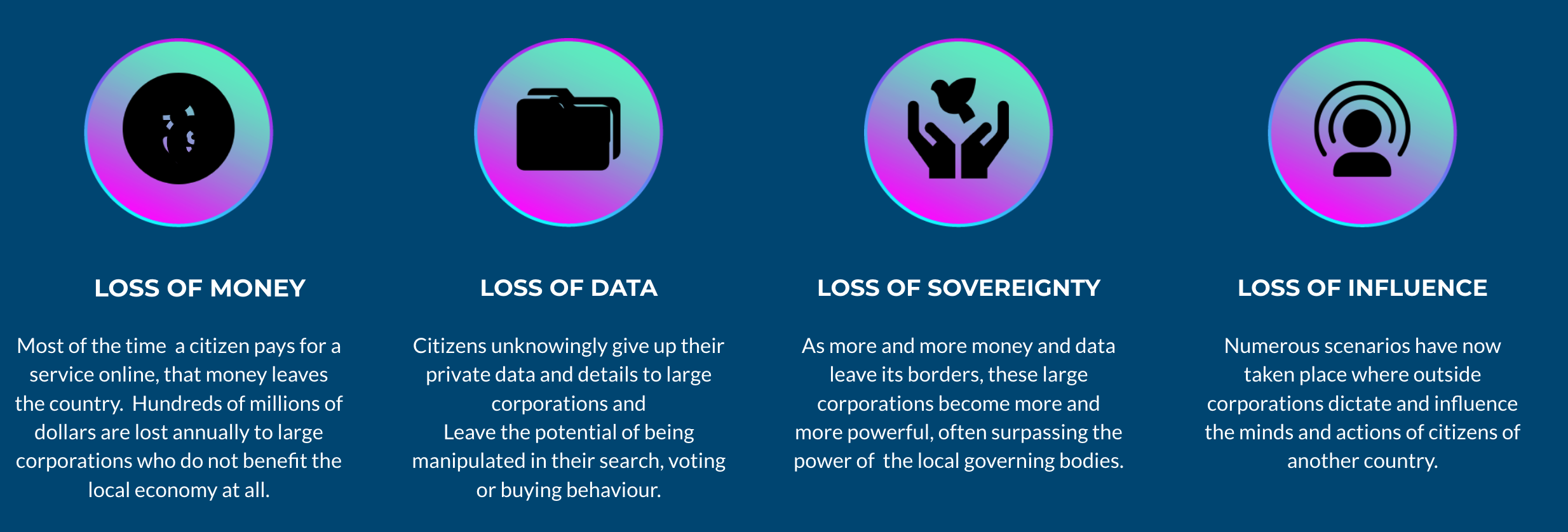 LOSS OF MONEY

Most of the time a citizen pays for a service online, that money leaves the country. Hundreds of millions of dollars are lost annually to large corporations who do not benefit the local economy at all.

LOSS OF DATA

Citizens unknowingly give up their private data and details to large corporations and
Leave the potential of being manipulated in their search, voting or buying behaviour.

LOSS OF SOVEREIGNTY

As more and more money and data leave its borders, these large corporations become more and more powerful, often surpassing the power of the local governing bodies.

LOSS OF INFLUENCE

Numerous scenarios have now taken place where outside corporations dictate and influence the minds and actions of citizens of another country.